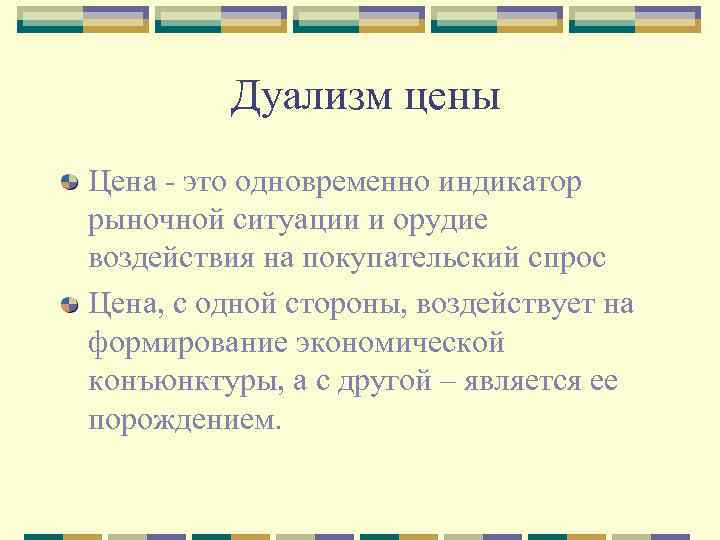 Дуализм цены

Цена - это одновременно индикатор рыночной ситуации и орудие воздействия на покупательский спрос

Цена, с одной стороны, воздействует на формирование экономической конъюнктуры, а с другой – является ее порождением.